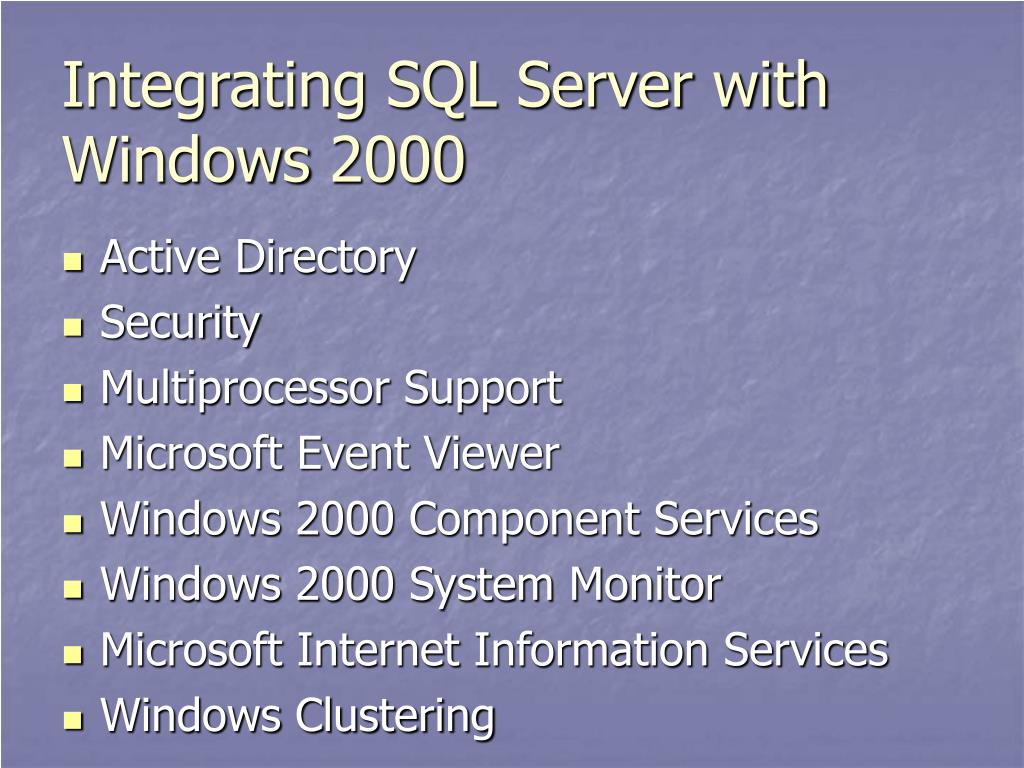 Integrating SQL Server with Windows 2000

- Active Directory
- Security
- Multiprocessor Support
- Microsoft Event Viewer
- Windows 2000 Component Services
- Windows 2000 System Monitor
- Microsoft Internet Information Services
- Windows Clustering